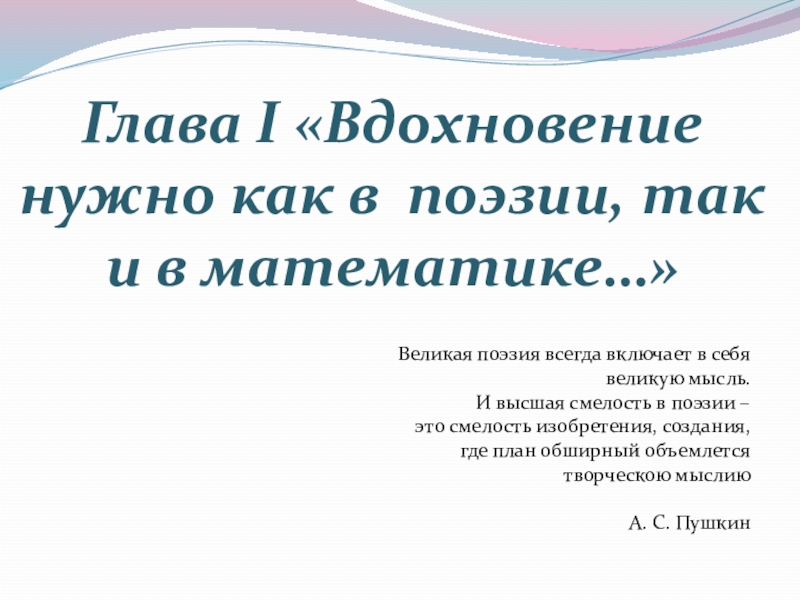 Глава I «Вдохновение нужно как в поэзии, так и в математике…»

Великая поэзия всегда включает в себя
великую мысль.
И высшая смелость в поэзии –
это смелость изобретения, создания,
где план обширный объемлется
творческою мыслию

А. С. Пушкин